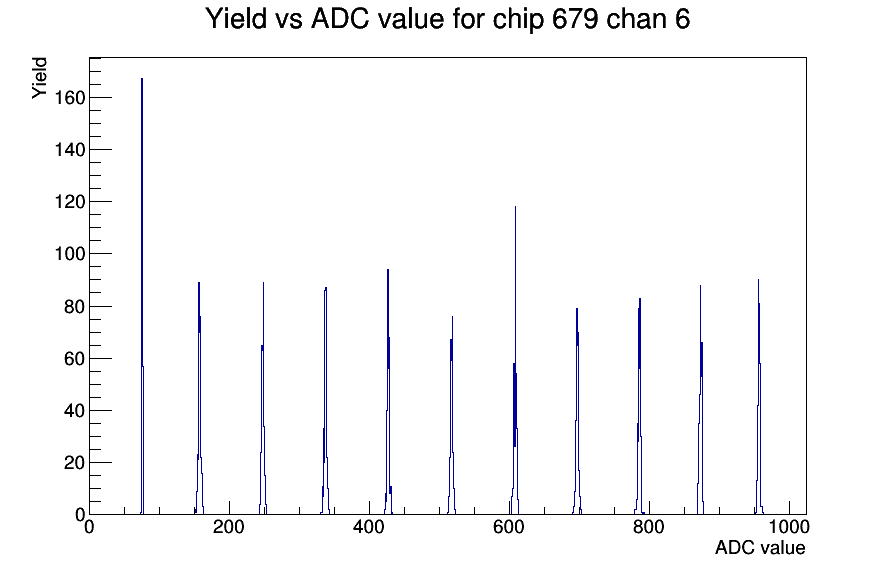 Yield vs ADC value for chip 679 chan 6

Yield

160
140
120
100
80
60
40
20
0

0
200
400
600
800
1000

ADC value